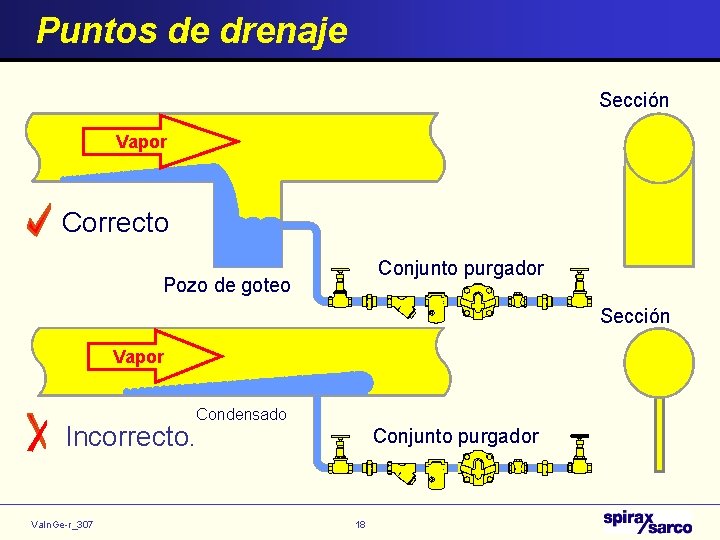 Puntos de drenaje

Sección

Vapor

Correcto

Pozo de goteo

Conjunto purgador

Sección

Vapor

Condensado

Incorrecto.

Conjunto purgador

ValnGe-r_307

18

spirax sarco